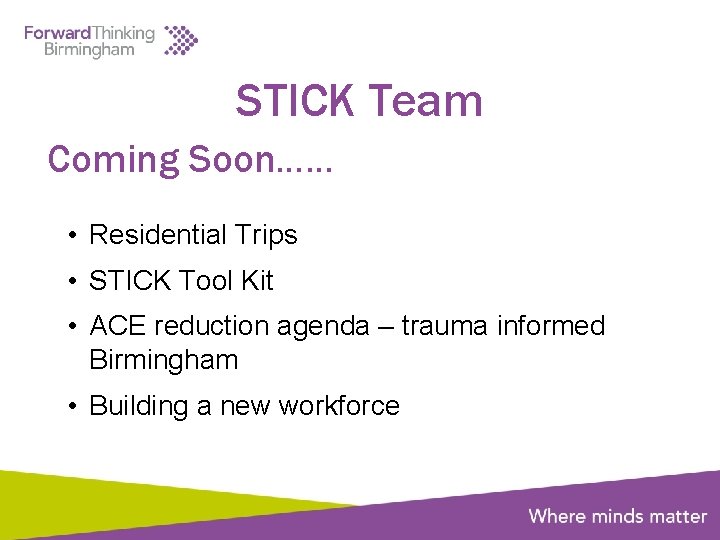 ForwardThinking Birmingham

STICK Team

Coming Soon……

• Residential Trips
• STICK Tool Kit
• ACE reduction agenda – trauma informed Birmingham
• Building a new workforce

Where minds matter